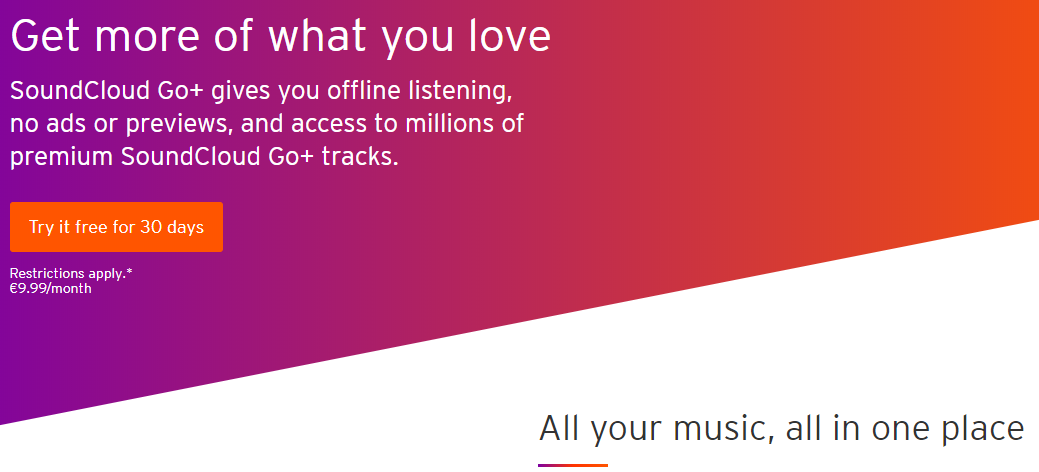 Get more of what you love

SoundCloud Go+ gives you offline listening, no ads or previews, and access to millions of premium SoundCloud Go+ tracks.

Try it free for 30 days

Restrictions apply.*
€9.99/month

All your music, all in one place